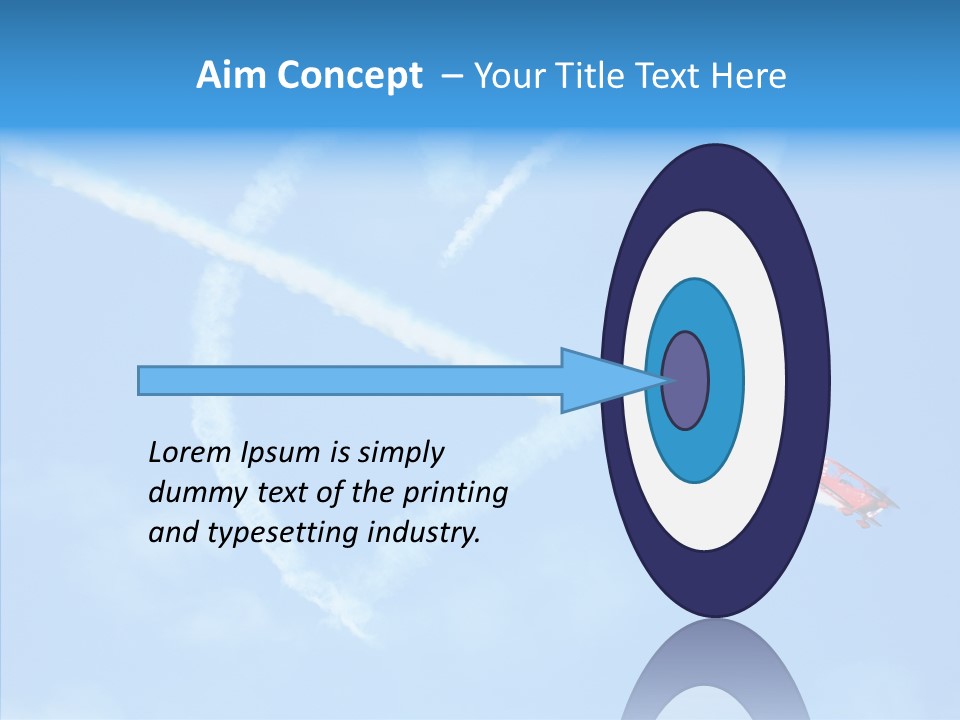 Aim Concept – Your Title Text Here

Lorem Ipsum is simply dummy text of the printing and typesetting industry.